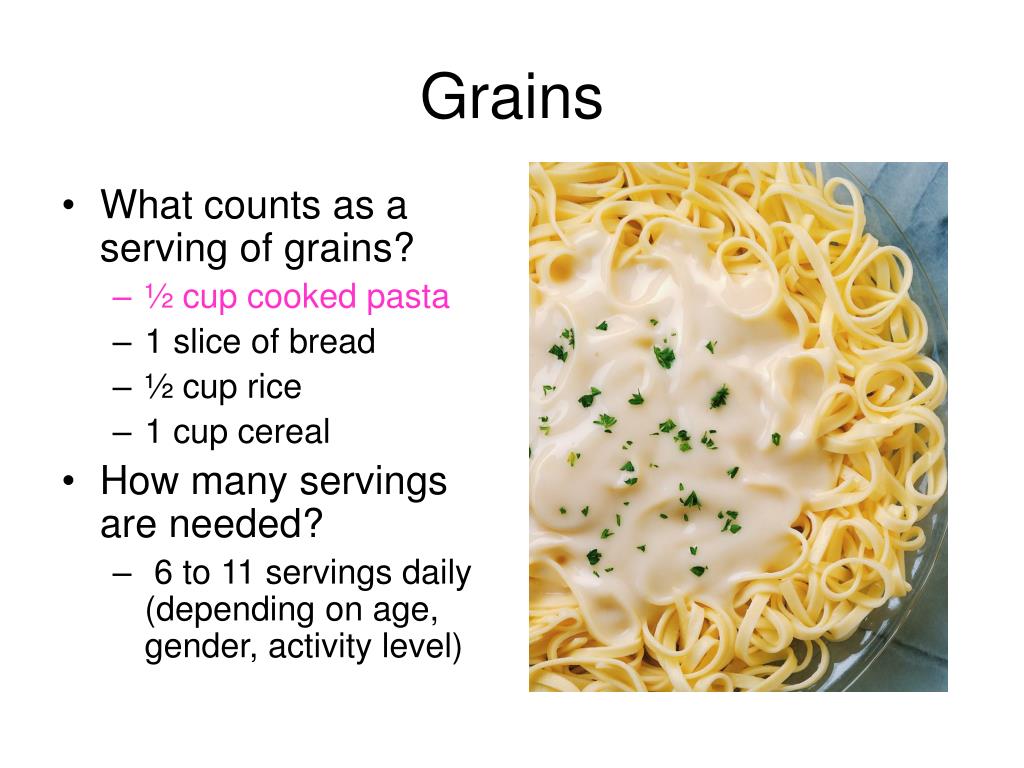 Grains

• What counts as a serving of grains?
– ½ cup cooked pasta
– 1 slice of bread
– ½ cup rice
– 1 cup cereal
• How many servings are needed?
– 6 to 11 servings daily (depending on age, gender, activity level)